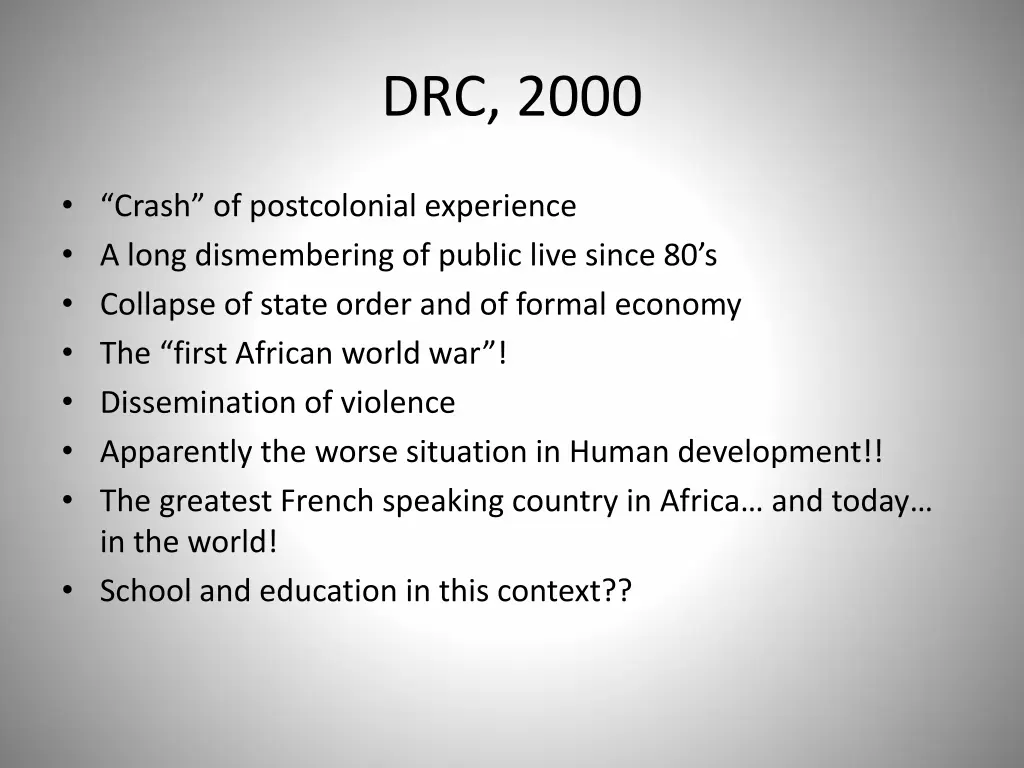 DRC, 2000

• “Crash” of postcolonial experience
• A long dismembering of public live since 80’s
• Collapse of state order and of formal economy
• The “first African world war”!
• Dissemination of violence
• Apparently the worse situation in Human development!!
• The greatest French speaking country in Africa… and today… in the world!
• School and education in this context??